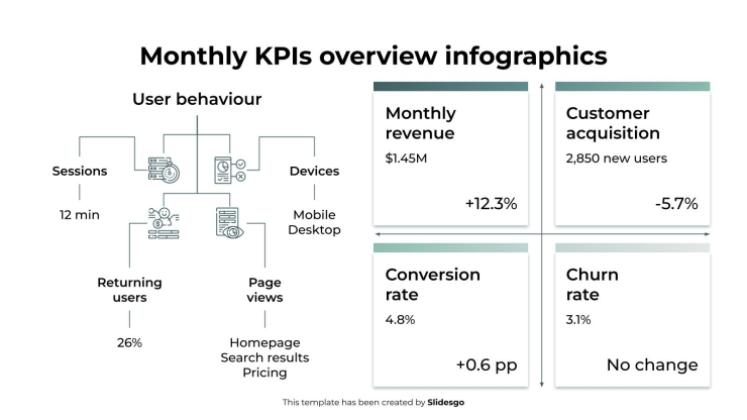 Monthly KPIs overview infographics

User behaviour

Sessions

12 min

Devices

Mobile
Desktop

Returning users

26%

Page views

Homepage
Search results
Pricing

Monthly revenue

$1.45M

+12.3%

Customer acquisition

2,850 new users

-5.7%

Conversion rate

4.8%

+0.6 pp

Churn rate

3.1%

No change

This template has been created by Slidesgo